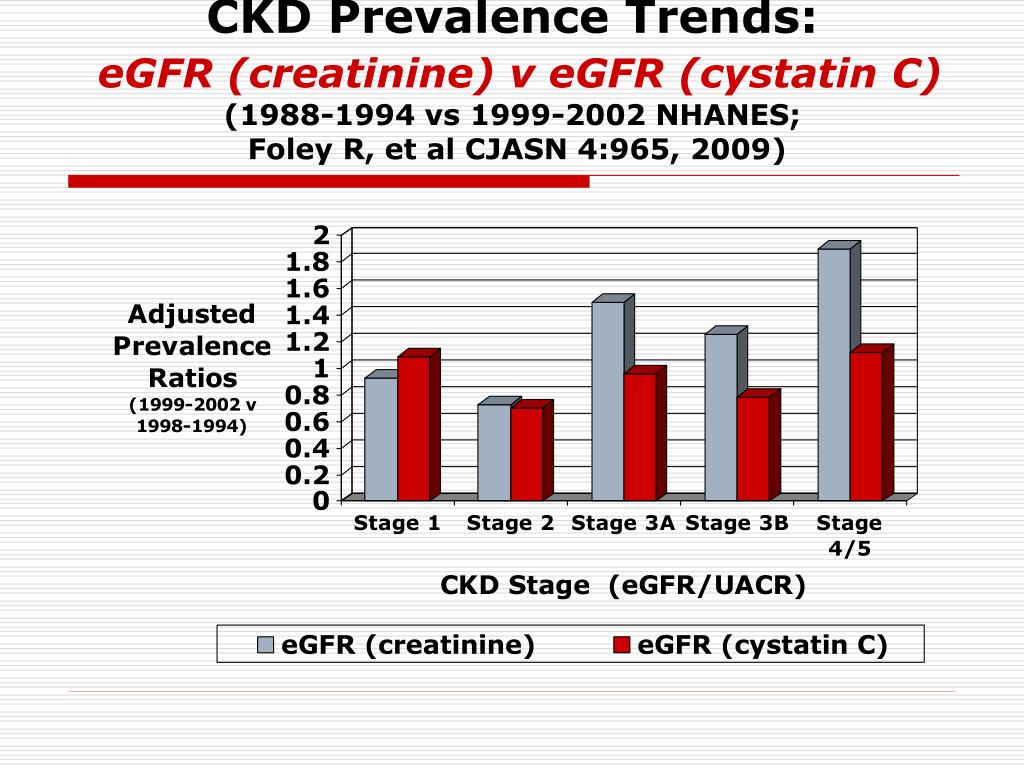 CKD Prevalence Trends:
eGFR (creatinine) v eGFR (cystatin C)
(1988-1994 vs 1999-2002 NHANES;
Foley R, et al CJASN 4:965, 2009)

Adjusted Prevalence Ratios
(1999-2002 v 1998-1994)

2
1.8
1.6
1.4
1.2
1
0.8
0.6
0.4
0.2
0

Stage 1
Stage 2
Stage 3A
Stage 3B
Stage 4/5

CKD Stage (eGFR/UACR)

eGFR (creatinine)
eGFR (cystatin C)